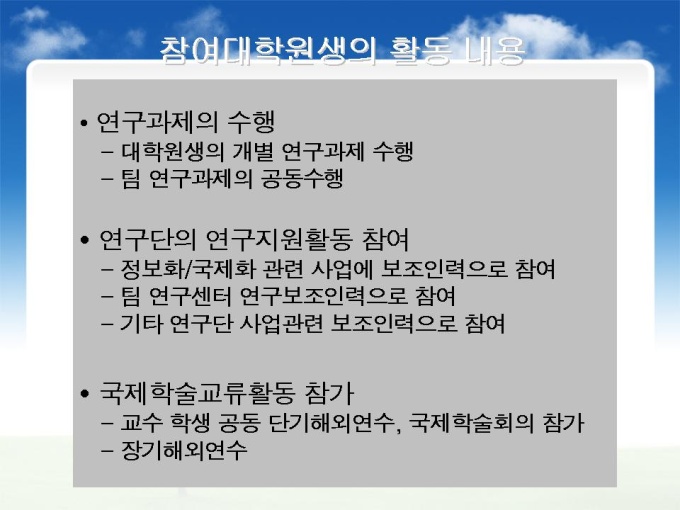 참여대학원생의 활동 내용

• 연구과제의 수행
– 대학원생의 개별 연구과제 수행
– 팀 연구과제의 공동수행

• 연구단의 연구지원활동 참여
– 정보화/국제화 관련 사업에 보조인력으로 참여
– 팀 연구센터 연구보조인력으로 참여
– 기타 연구단 사업관련 보조인력으로 참여

• 국제학술교류활동 참가
– 교수 학생 공동 단기해외연수, 국제학술회의 참가
– 장기해외연수